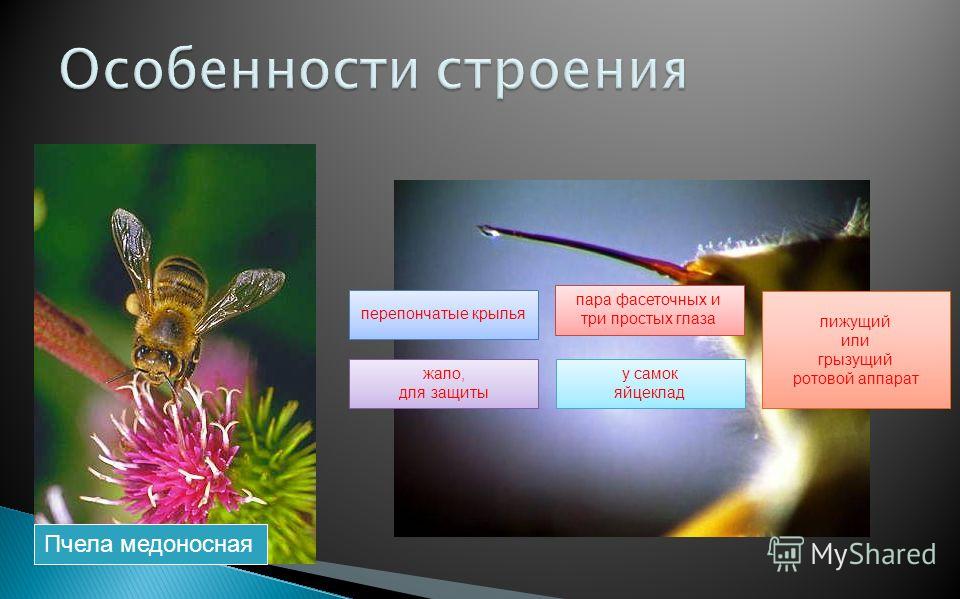 Особенности строения

перепончатые крылья

пара фасеточных и три простых глаза

пижущий или грызущий ротовой аппарат

жало, для защиты

у самок яйцеклад

Пчела медоносная

MyShared